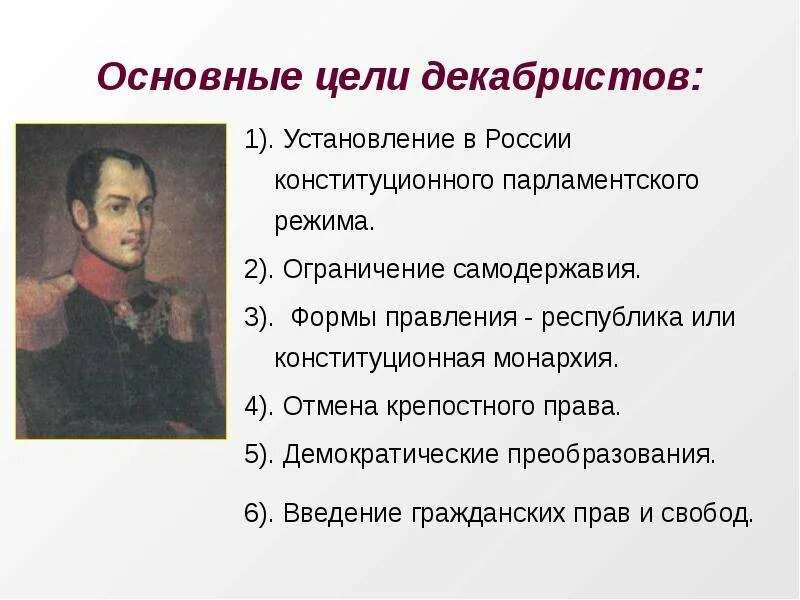 Основные цели декабристов:

1). Установление в России конституционного парламентского режима.

2). Ограничение самодержавия.

3). Формы правления - республика или конституционная монархия.

4). Отмена крепостного права.

5). Демократические преобразования.

6). Введение гражданских прав и свобод.